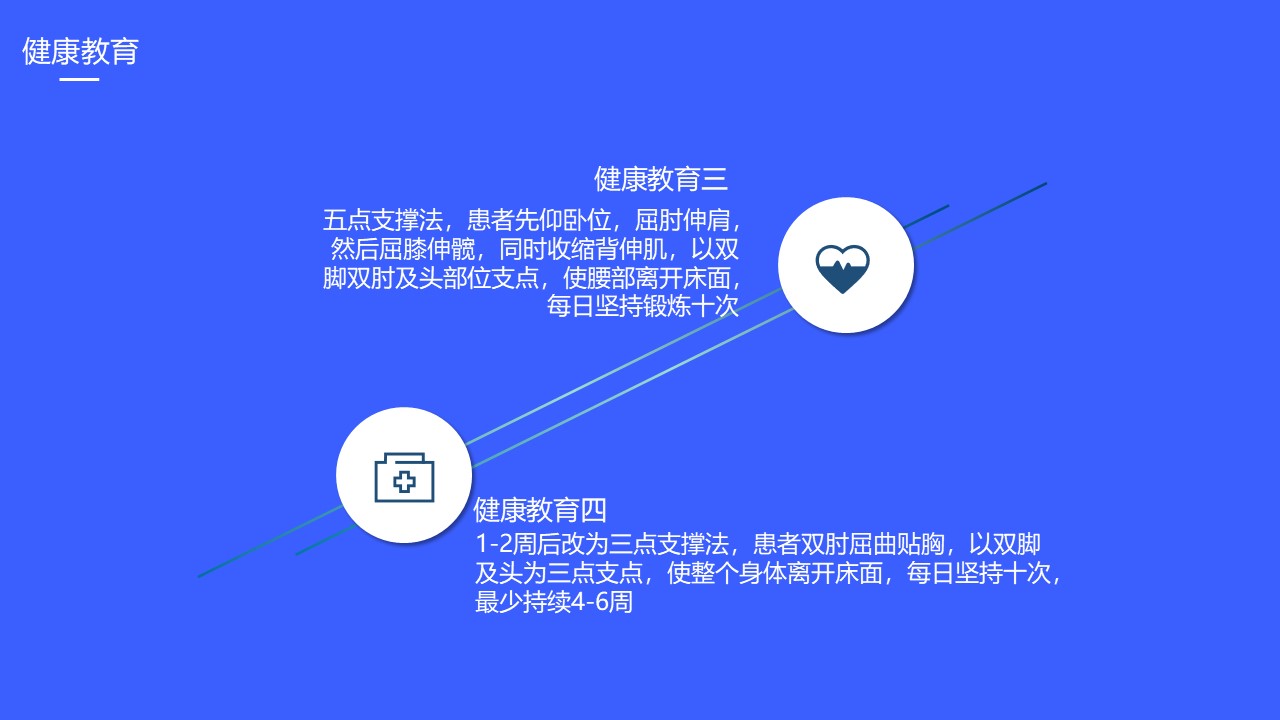 健康教育

健康教育三

五点支撑法，患者先仰卧位，屈肘伸肩，然后屈膝伸髋，同时收缩背伸肌，以双脚双肘及头部位支点，使腰部离开床面，每日坚持锻炼十次

健康教育四

1-2周后改为三点支撑法，患者双肘屈曲贴胸，以双脚及头为三点支点，使整个身体离开床面，每日坚持十次，最少持续4-6周